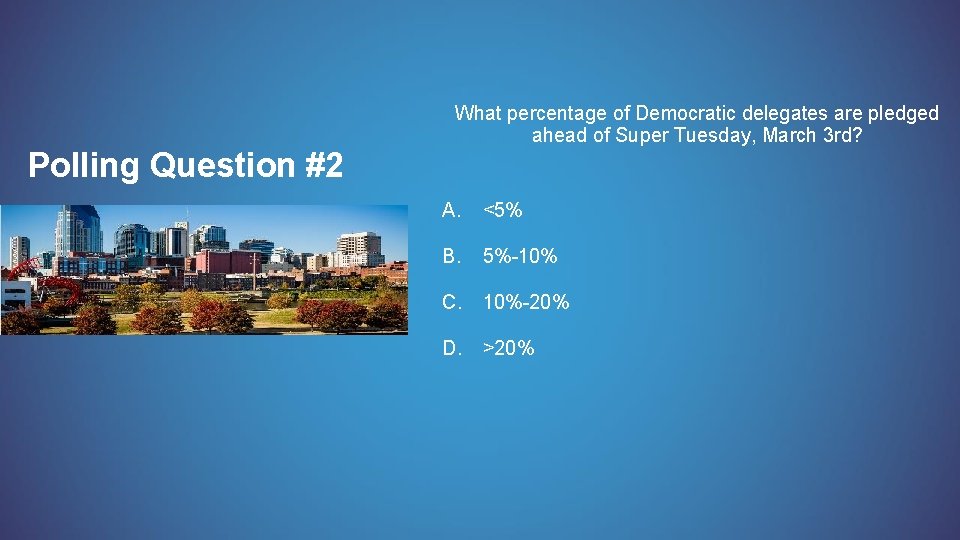 Polling Question #2

What percentage of Democratic delegates are pledged ahead of Super Tuesday, March 3rd?

A. <5%

B. 5%-10%

C. 10%-20%

D. >20%